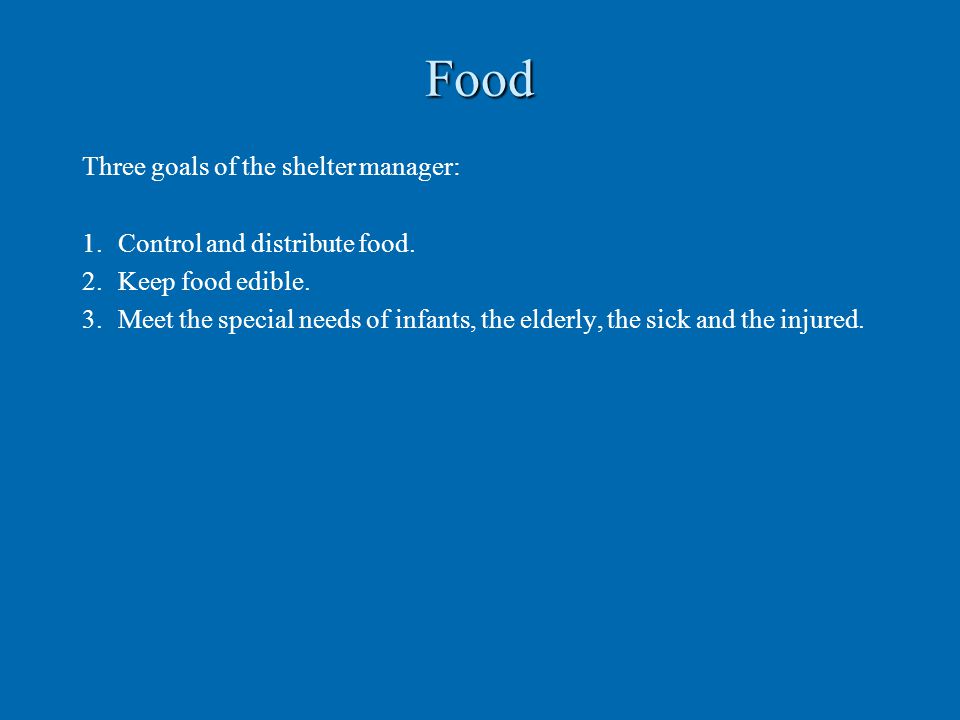 Food

Three goals of the shelter manager:

1. Control and distribute food.
2. Keep food edible.
3. Meet the special needs of infants, the elderly, the sick and the injured.